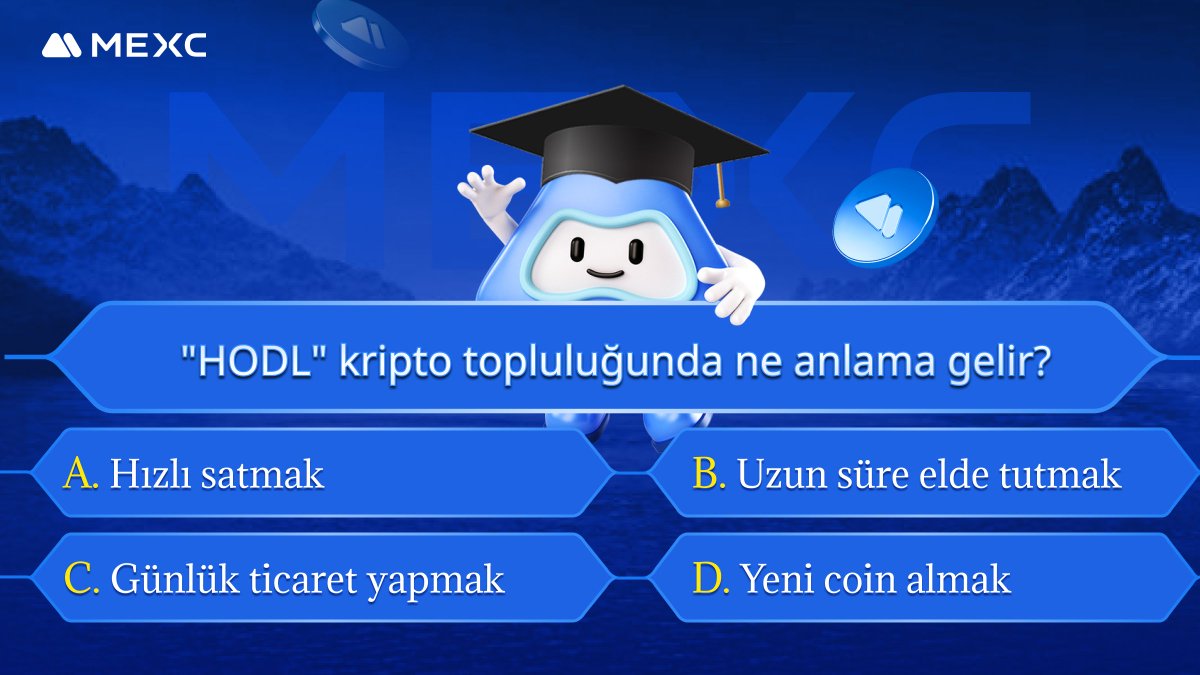 MEXC

MEXC

"HODL" kripto topluluğunda ne anlama gelir?

A. Hızlı satmak

B. Uzun süre elde tutmak

C. Günlük ticaret yapmak

D. Yeni coin almak